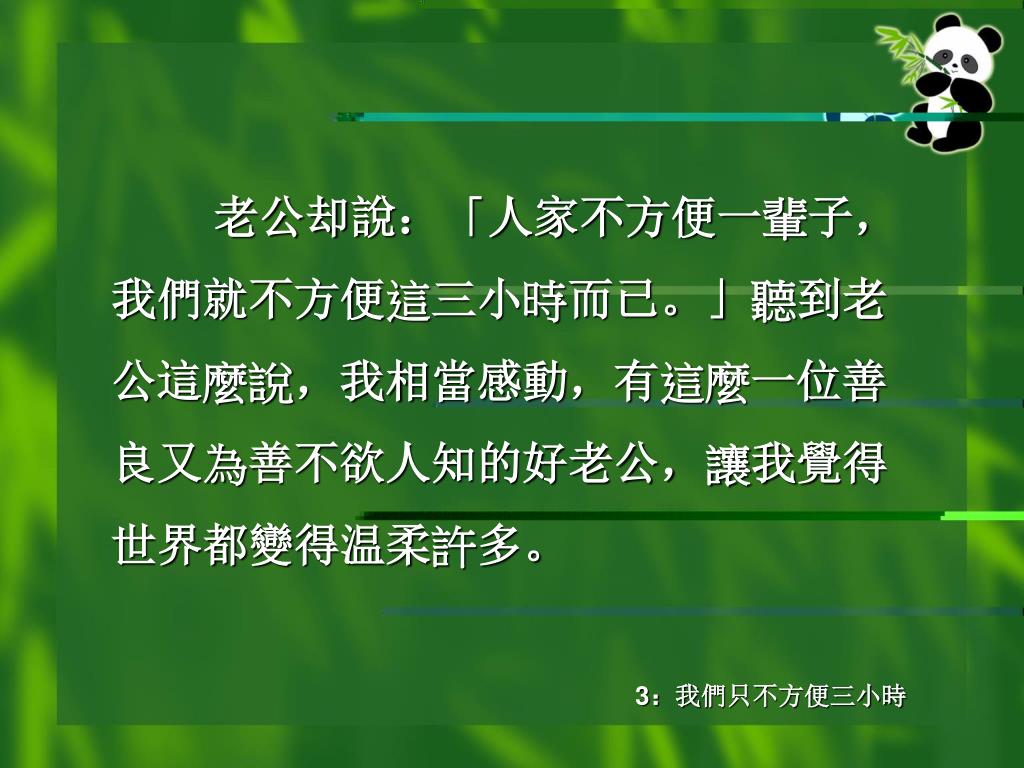 老公却說：「人家不方便一輩子，我們就不方便這三小時而已。」聽到老公這麼說，我相當感動，有這麼一位善良又為善不欲人知的好老公，讓我覺得世界都變得温柔許多。

3：我們只不方便三小時